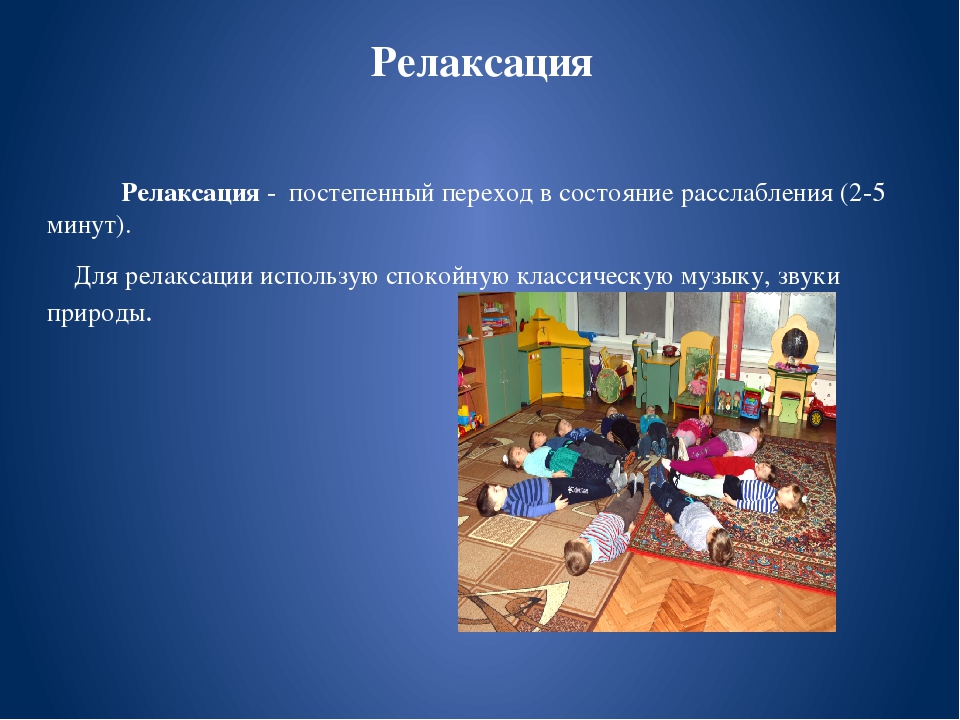 Релаксация

Релаксация - постепенный переход в состояние расслабления (2-5 минут).

Для релаксации использую спокойную классическую музыку, звуки природы.